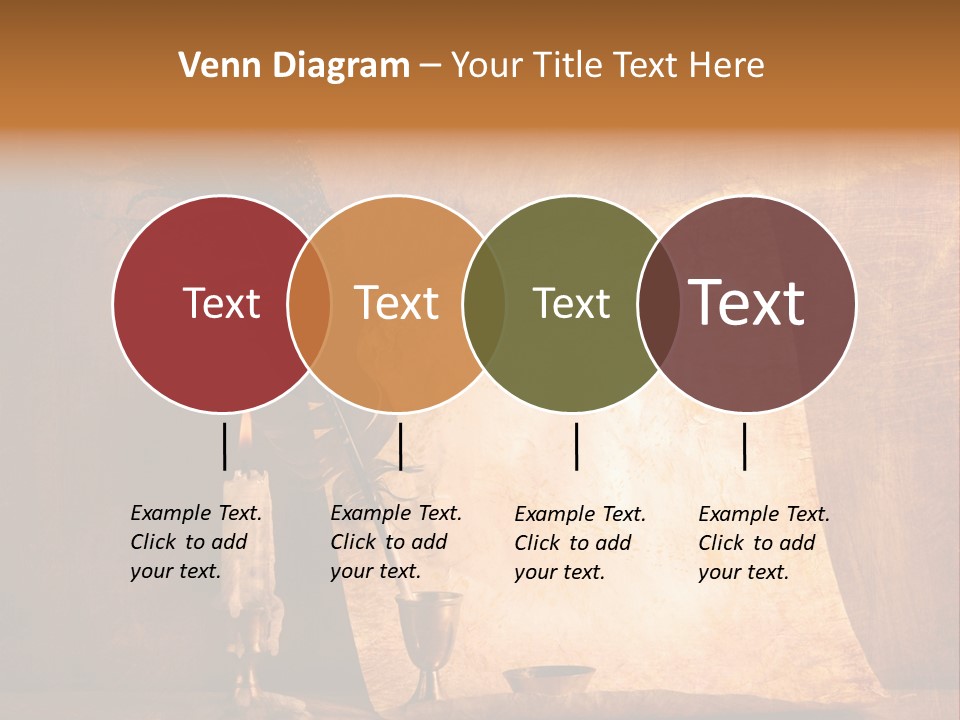 Venn Diagram – Your Title Text Here

Text

Text

Text

Text

Example Text. Click to add your text.

Example Text. Click to add your text.

Example Text. Click to add your text.

Example Text. Click to add your text.